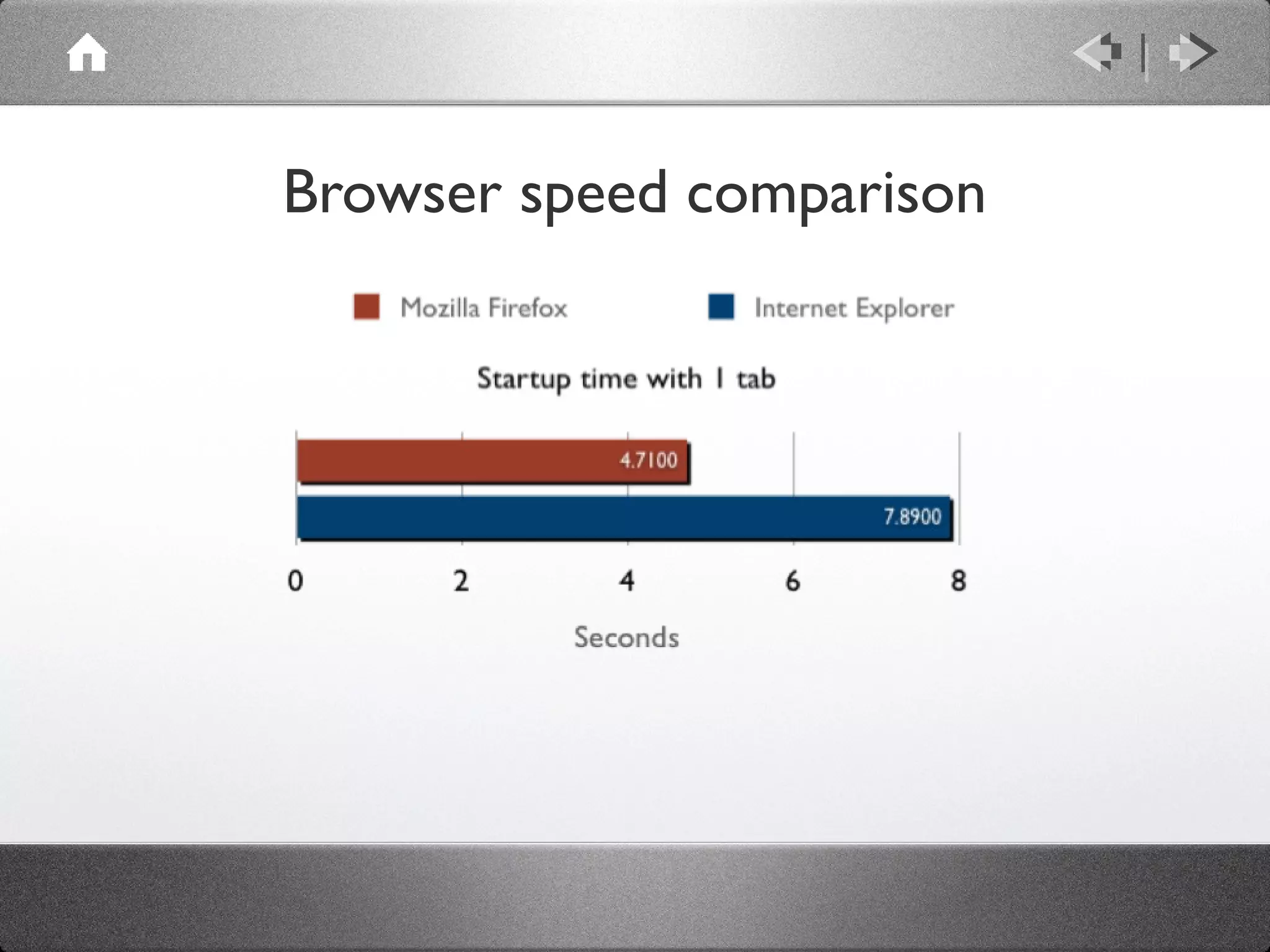 Browser speed comparison

Mozilla Firefox
Internet Explorer

Startup time with 1 tab

4.7100
7.8900

0
2
4
6
8

Seconds